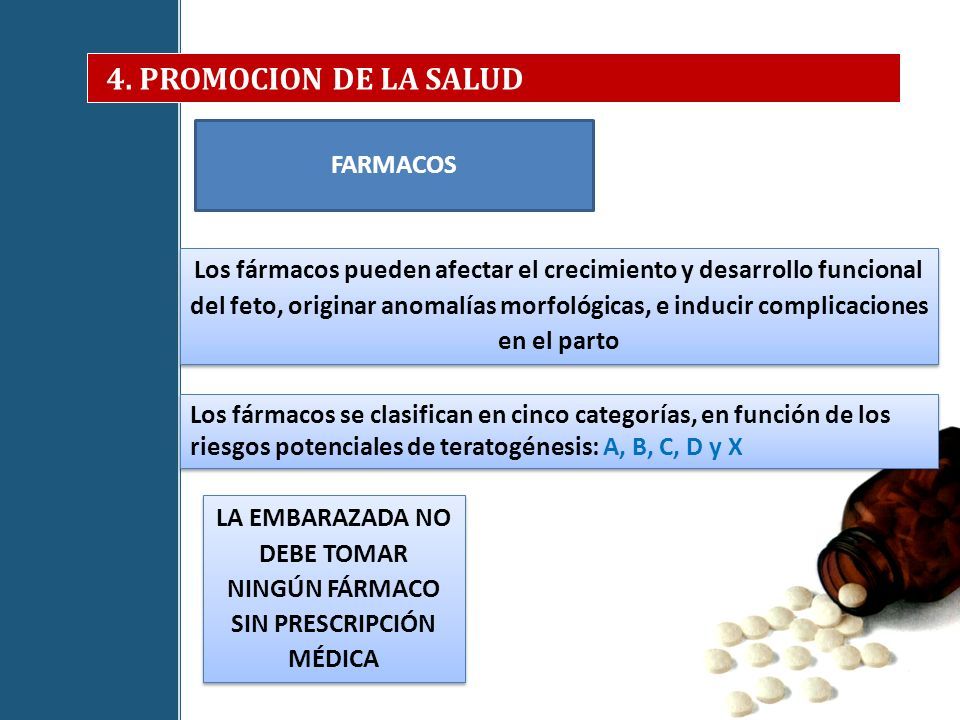 4. PROMOCION DE LA SALUD

FARMACOS

Los fármacos pueden afectar el crecimiento y desarrollo funcional del feto, originar anomalías morfológicas, e inducir complicaciones en el parto

Los fármacos se clasifican en cinco categorías, en función de los riesgos potenciales de teratogénesis: A, B, C, D y X

LA EMBARAZADA NO DEBE TOMAR NINGÚN FÁRMACO SIN PRESCRIPCIÓN MÉDICA